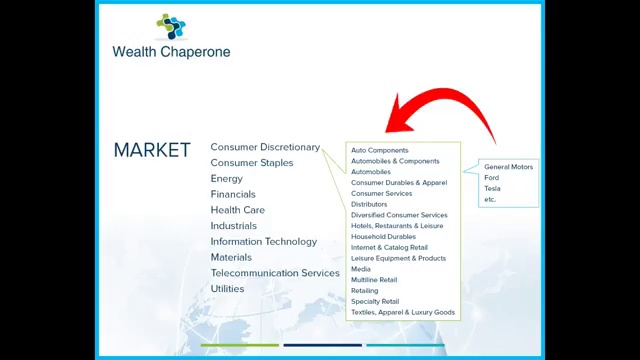 Wealth Chaperone

MARKET

Consumer Discretionary
Consumer Staples
Energy
Financials
Health Care
Industrials
Information Technology
Materials
Telecommunication Services
Utilities

Auto Components
Automobiles & Components
Automobiles
Consumer Durables & Apparel
Consumer Services
Distributors
Diversified Consumer Services
Hotels, Restaurants & Leisure
Household Durables
Internet & Catalog Retail
Leisure Equipment & Products
Media
Multiline Retail
Retailing
Specialty Retail
Textiles, Apparel & Luxury Goods

General Motors
Ford
Tesla
etc.